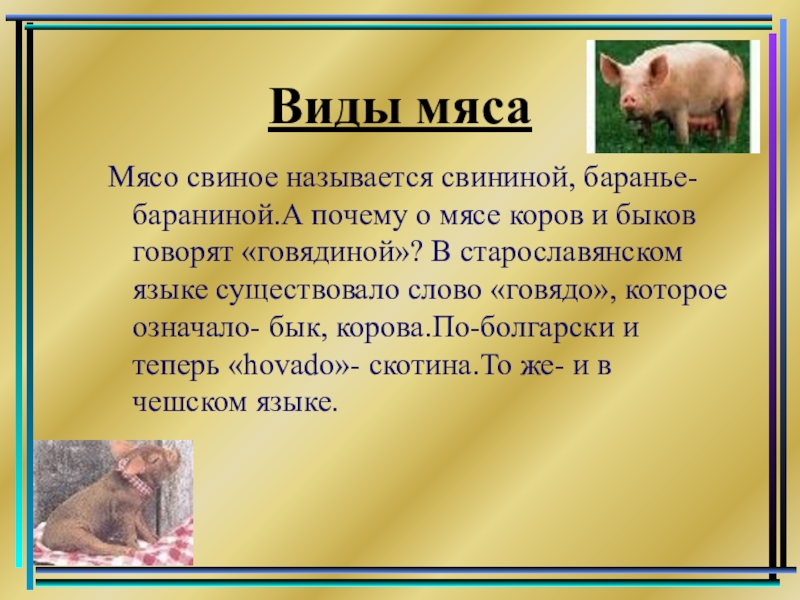 Виды мяса

Мясо свиное называется свининой, баранье- бараниной.А почему о мясе коров и быков говорят «говядиной»? В старославянском языке существовало слово «говядо», которое означало- бык, корова.По-болгарски и теперь «hovado»- скотина.То же- и в чешском языке.